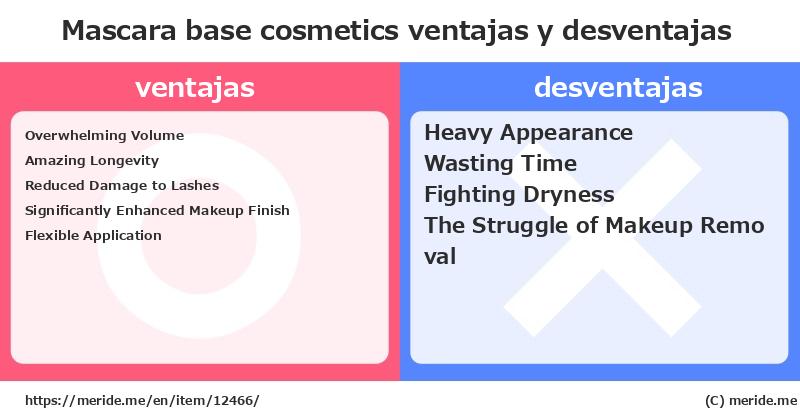 Mascara base cosmetics ventajas y desventajas

ventajas

Overwhelming Volume
Amazing Longevity
Reduced Damage to Lashes
Significantly Enhanced Makeup Finish
Flexible Application

desventajas

Heavy Appearance
Wasting Time
Fighting Dryness
The Struggle of Makeup Removal

https://meride.me/en/item/12466/

(C) meride.me